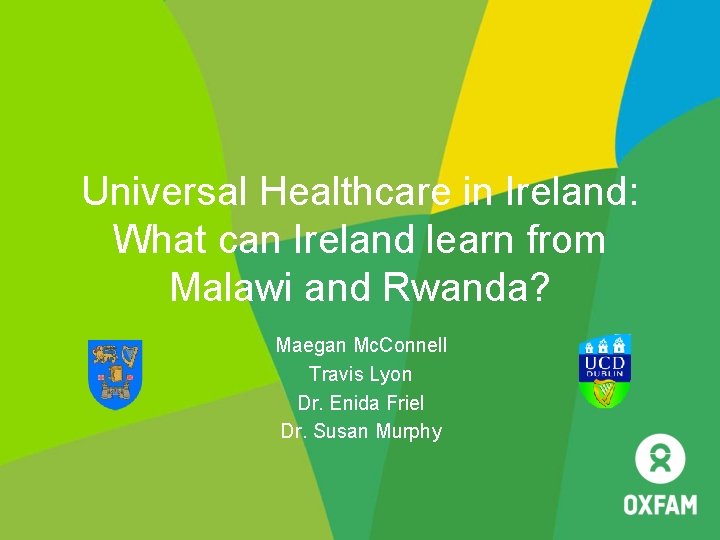 Universal Healthcare in Ireland: What can Ireland learn from Malawi and Rwanda?

Maegan McConnell
Travis Lyon
Dr. Enida Friel
Dr. Susan Murphy

UCD DUBLIN

OXFAM